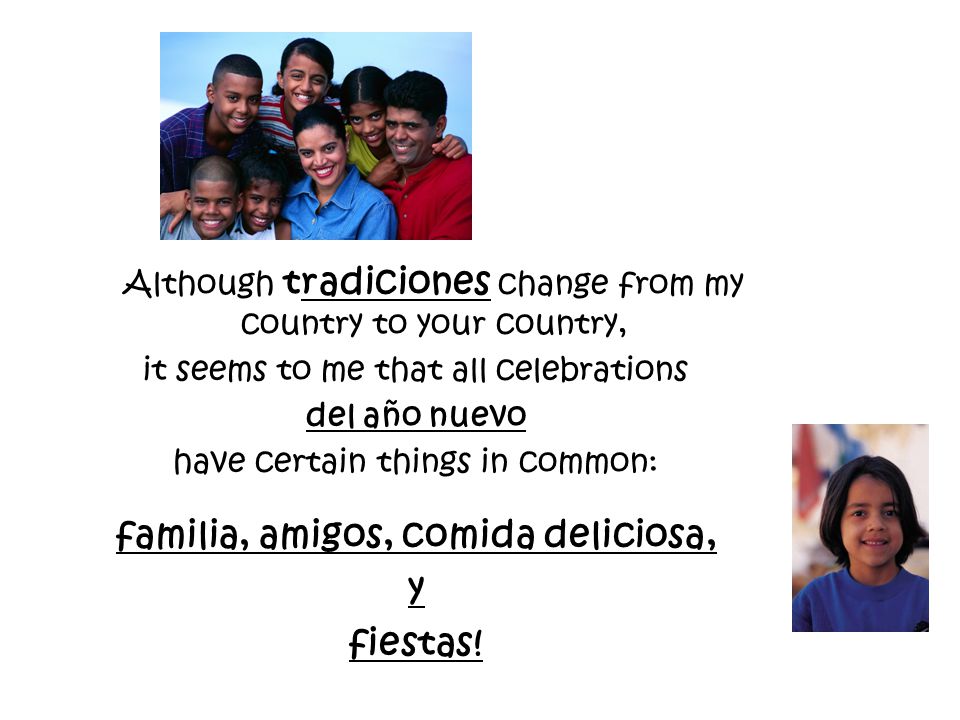 Although tradiciones change from my country to your country, it seems to me that all celebrations del año nuevo have certain things in common:

familia, amigos, comida deliciosa, y fiestas!